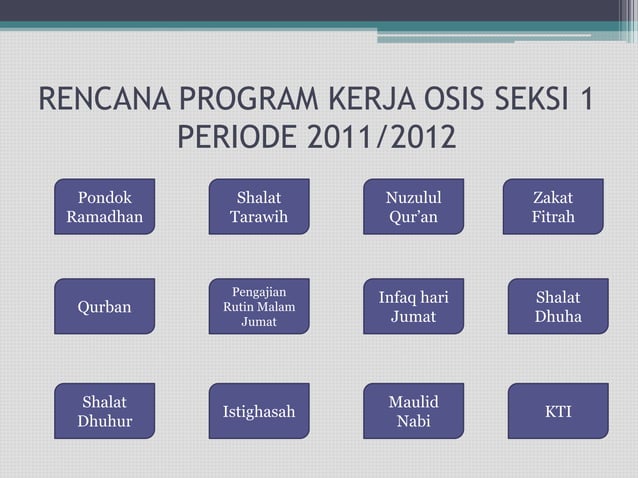 RENCANA PROGRAM KERJA OSIS SEKSI 1 PERIODE 2011/2012

Pondok Ramadhan

Shalat Tarawih

Nuzulul Qur'an

Zakat Fitrah

Qurban

Pengajian Rutin Malam Jumat

Infaq hari Jumat

Shalat Dhuha

Shalat Dhuhur

Istighasah

Maulid Nabi

KTI